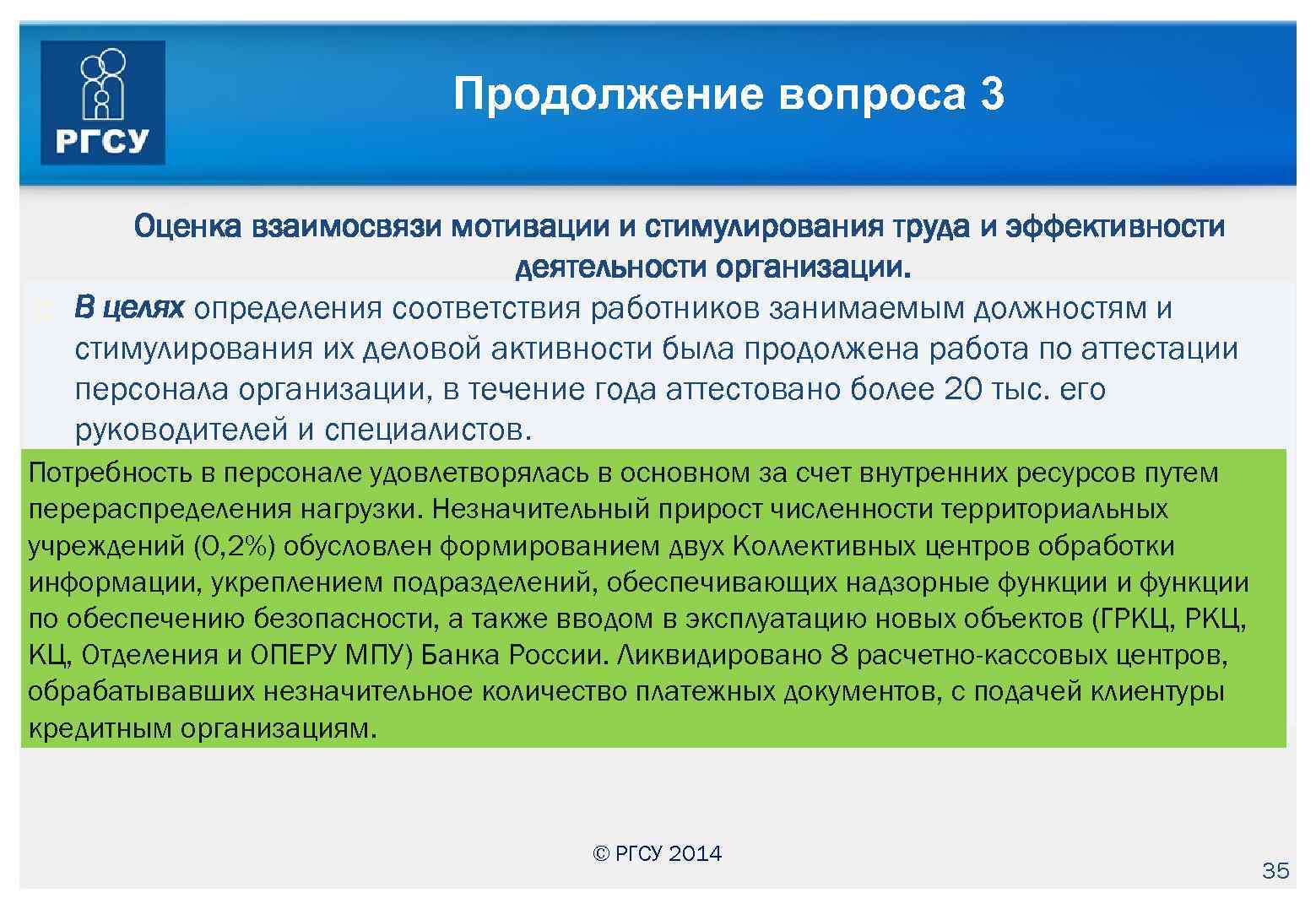 РГСУ

Продолжение вопроса 3

Оценка взаимосвязи мотивации и стимулирования труда и эффективности деятельности организации.

В целях определения соответствия работников занимаемым должностям и стимулирования их деловой активности была продолжена работа по аттестации персонала организации, в течение года аттестовано более 20 тыс. его руководителей и специалистов.

Потребность в персонале удовлетворялась в основном за счет внутренних ресурсов путем перераспределения нагрузки. Незначительный прирост численности территориальных учреждений (0,2%) обусловлен формированием двух Коллективных центров обработки информации, укреплением подразделений, обеспечивающих надзорные функции и функции по обеспечению безопасности, а также вводом в эксплуатацию новых объектов (ГРКЦ, РКЦ, КЦ, Отделения и ОПЕРУ МПУ) Банка России. Ликвидировано 8 расчетно-кассовых центров, обрабатывавших незначительное количество платежных документов, с подачей клиентуры кредитным организациям.

© РГСУ 2014

35